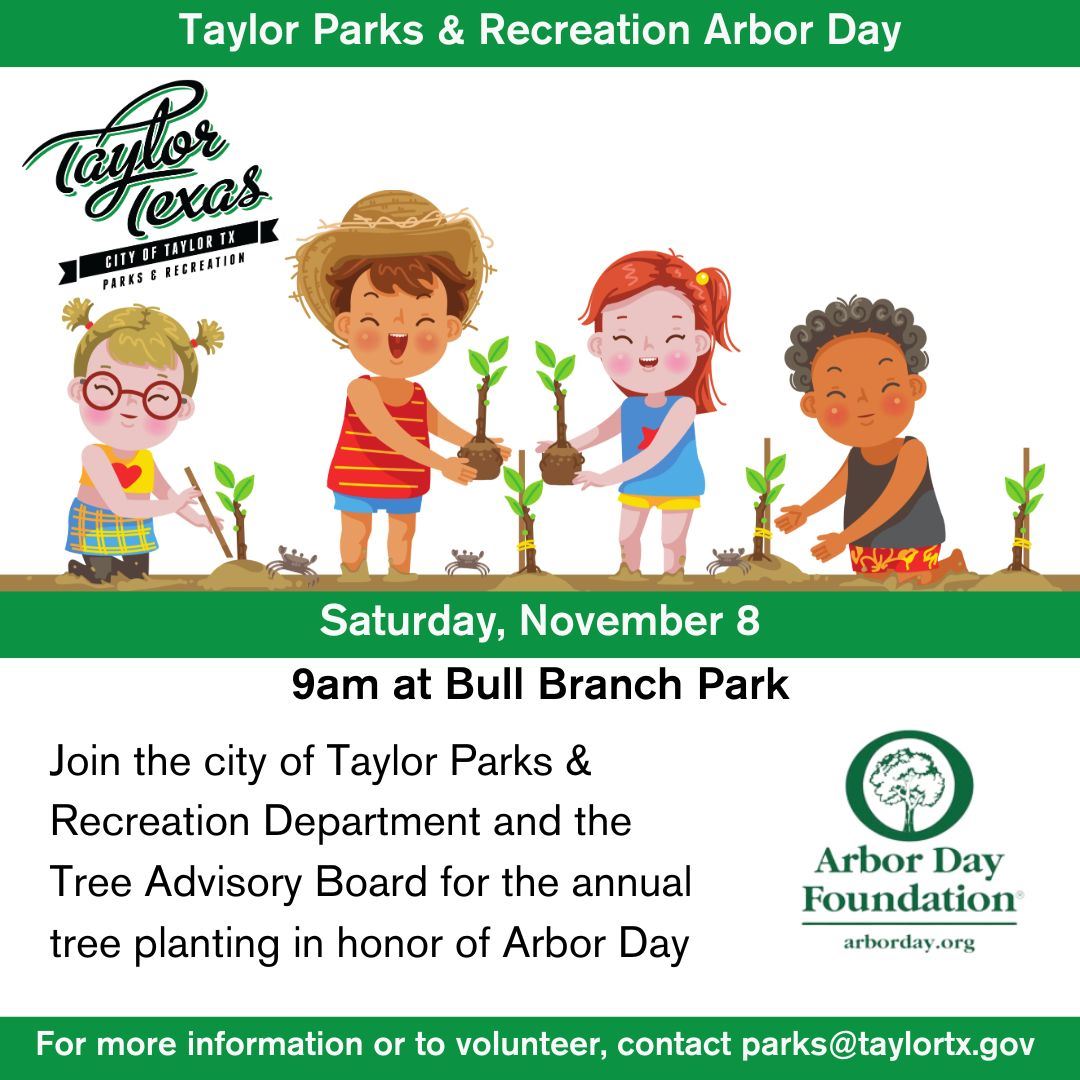 Taylor Parks & Recreation Arbor Day

Taylor Texas
CITY OF TAYLOR TX
PARKS & RECREATION

Saturday, November 8

9am at Bull Branch Park

Join the city of Taylor Parks & Recreation Department and the Tree Advisory Board for the annual tree planting in honor of Arbor Day

Arbor Day Foundation®
arborday.org

For more information or to volunteer, contact parks@taylortx.gov